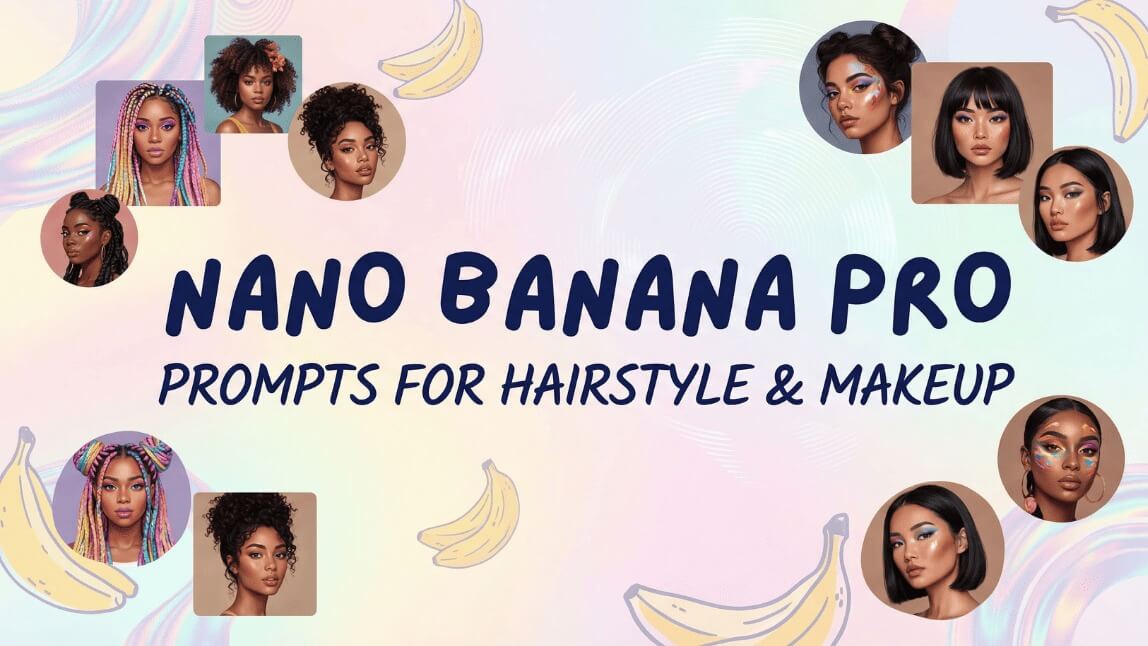 NANO BANANA PRO
PROMPTS FOR HAIRSTYLE & MAKEUP